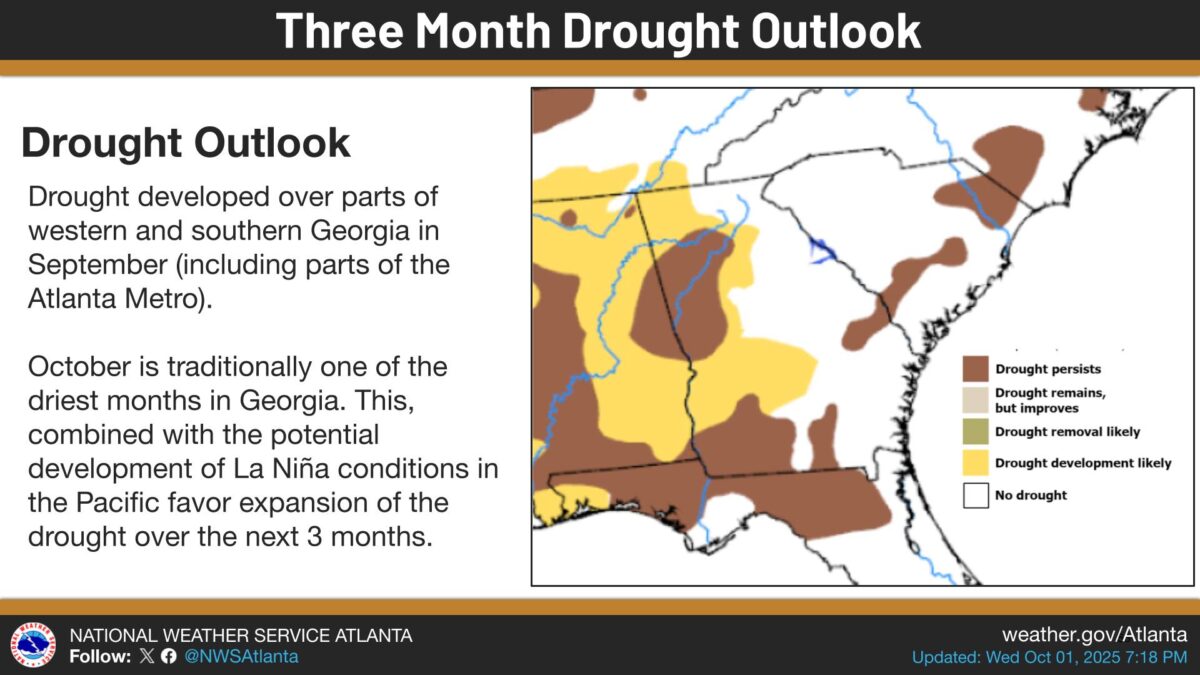 Three Month Drought Outlook

Drought Outlook

Drought developed over parts of western and southern Georgia in September (including parts of the Atlanta Metro).

October is traditionally one of the driest months in Georgia. This, combined with the potential development of La Niña conditions in the Pacific favor expansion of the drought over the next 3 months.

Drought persists
Drought remains, but improves
Drought removal likely
Drought development likely
No drought

NATIONAL WEATHER SERVICE ATLANTA
Follow: @NWSAtlanta

weather.gov/Atlanta
Updated: Wed Oct 01, 2025 7:18 PM